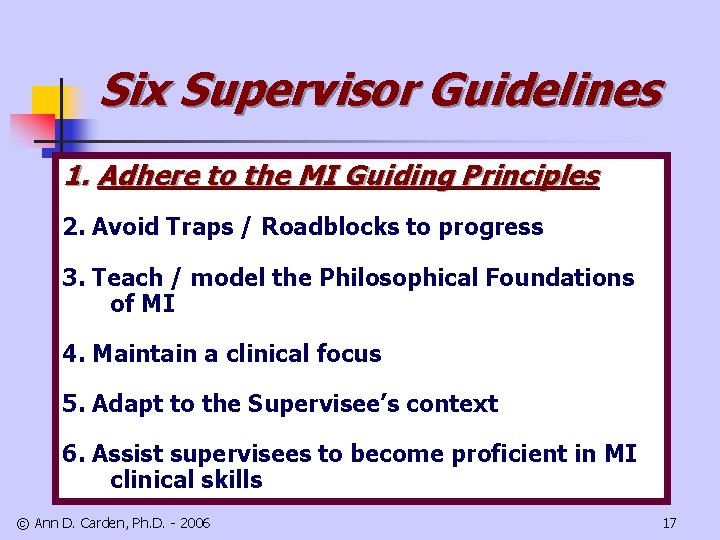 Six Supervisor Guidelines

1. Adhere to the MI Guiding Principles

2. Avoid Traps / Roadblocks to progress

3. Teach / model the Philosophical Foundations of MI

4. Maintain a clinical focus

5. Adapt to the Supervisee's context

6. Assist supervisees to become proficient in MI clinical skills

© Ann D. Carden, Ph.D. - 2006

17